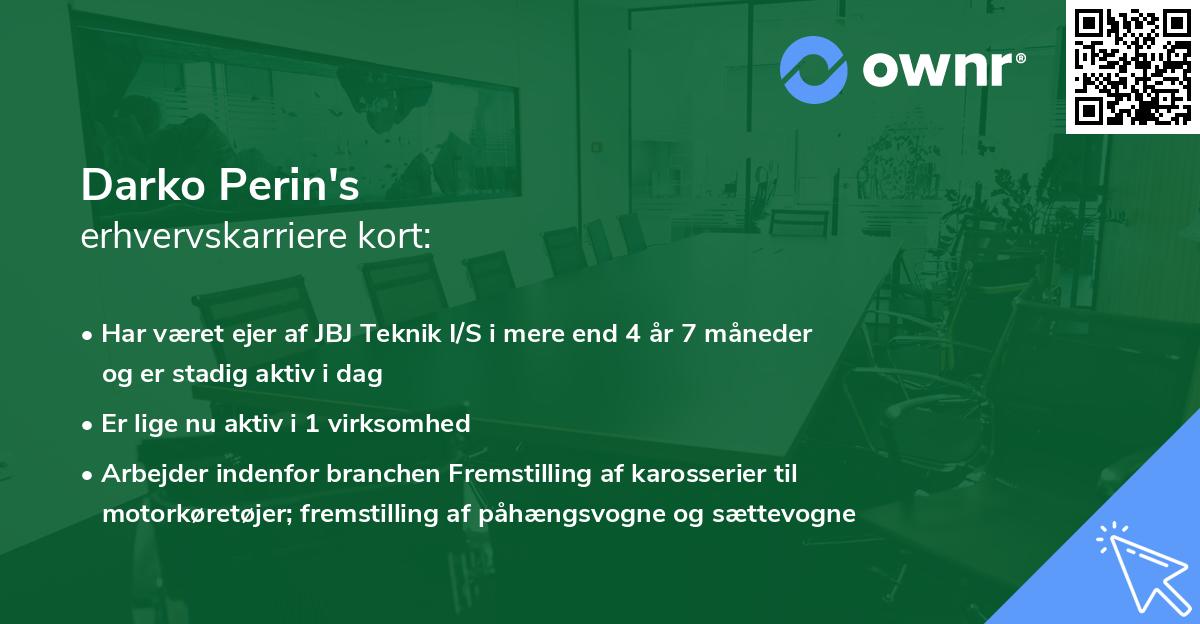 ownr®

Darko Perin's
erhvervskarriere kort:

• Har været ejer af JBJ Teknik I/S i mere end 4 år 7 måneder og er stadig aktiv i dag

• Er lige nu aktiv i 1 virksomhed

• Arbejder indenfor branchen Fremstilling af karosserier til motorkøretøjer; fremstilling af påhængsvogne og sættevogne